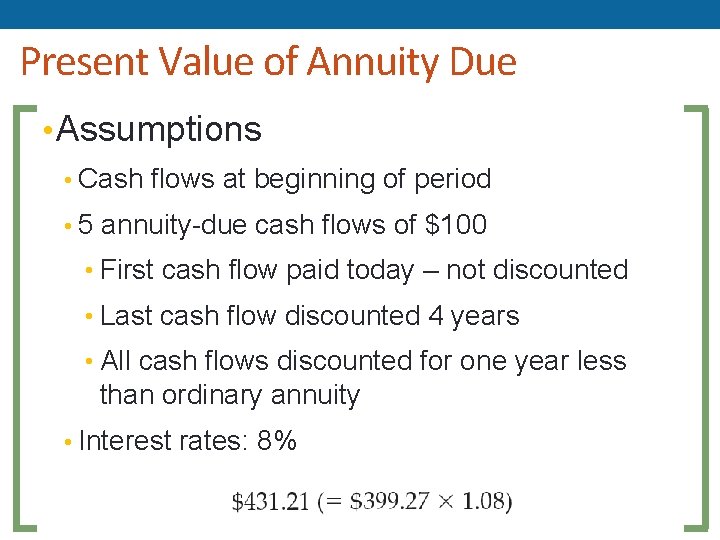 Present Value of Annuity Due

• Assumptions

• Cash flows at beginning of period

• 5 annuity-due cash flows of \$100

• First cash flow paid today – not discounted

• Last cash flow discounted 4 years

• All cash flows discounted for one year less than ordinary annuity

• Interest rates: 8%

$\$431.21\ (= \$399.27 \times 1.08)$